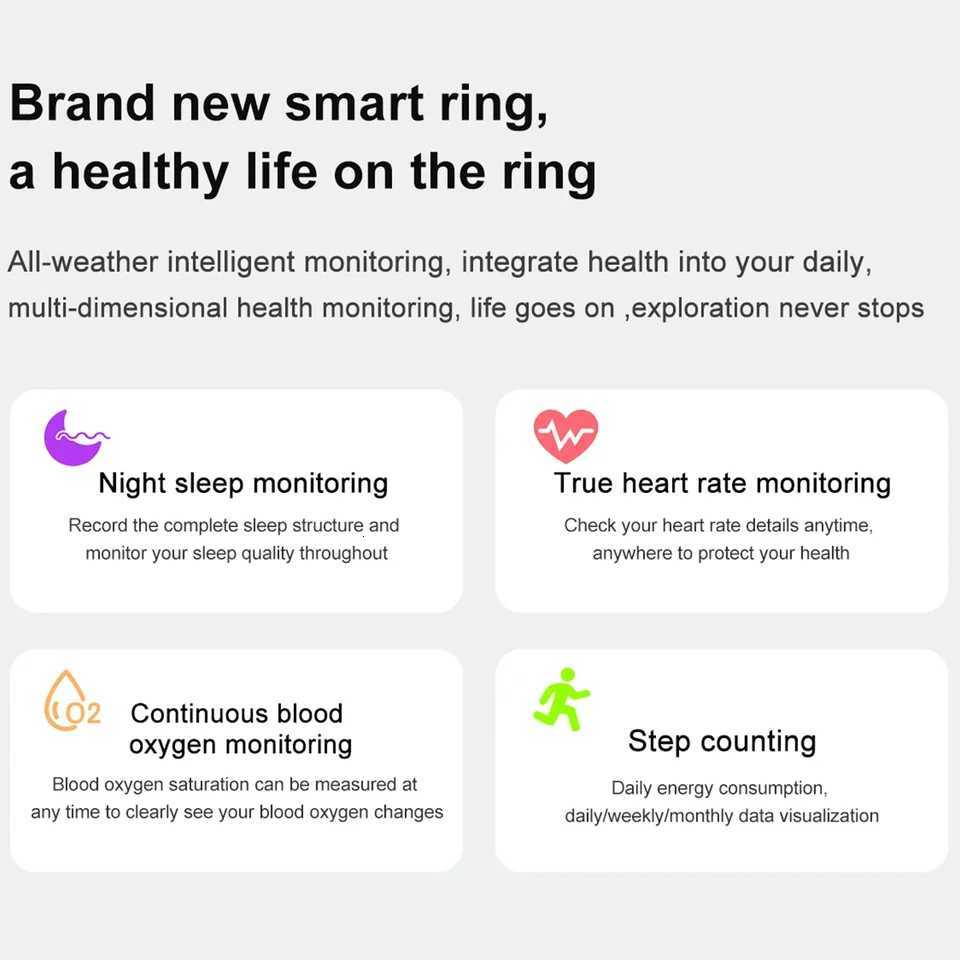 Brand new smart ring,
a healthy life on the ring

All-weather intelligent monitoring, integrate health into your daily, multi-dimensional health monitoring, life goes on ,exploration never stops

Night sleep monitoring

Record the complete sleep structure and monitor your sleep quality throughout

True heart rate monitoring

Check your heart rate details anytime, anywhere to protect your health

O2

Continuous blood oxygen monitoring

Blood oxygen saturation can be measured at any time to clearly see your blood oxygen changes

Step counting

Daily energy consumption, daily/weekly/monthly data visualization